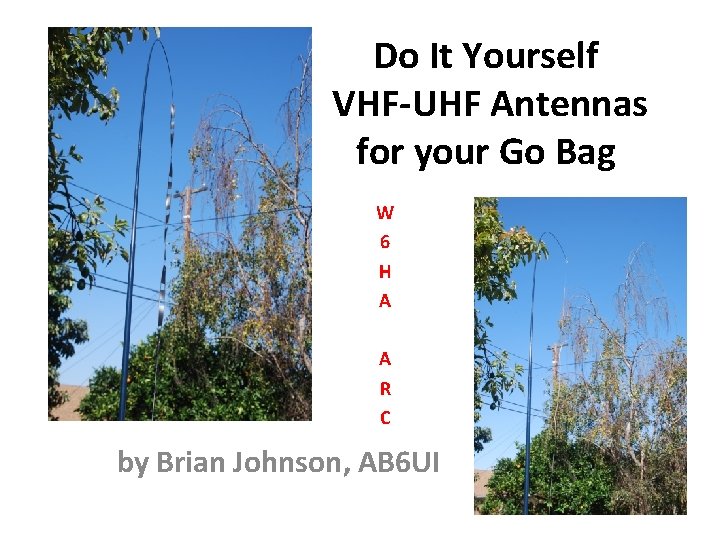 Do It Yourself
VHF-UHF Antennas
for your Go Bag

W
6
H
A

A
R
C

by Brian Johnson, AB6UI